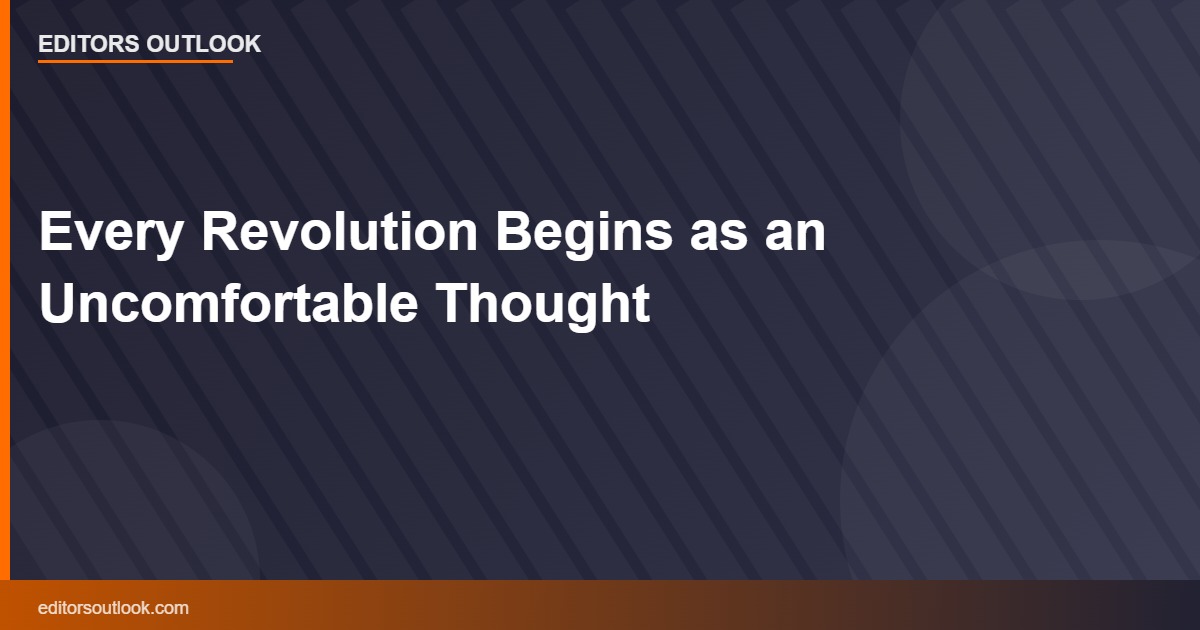 EDITORS OUTLOOK

Every Revolution Begins as an Uncomfortable Thought

editorsoutlook.com